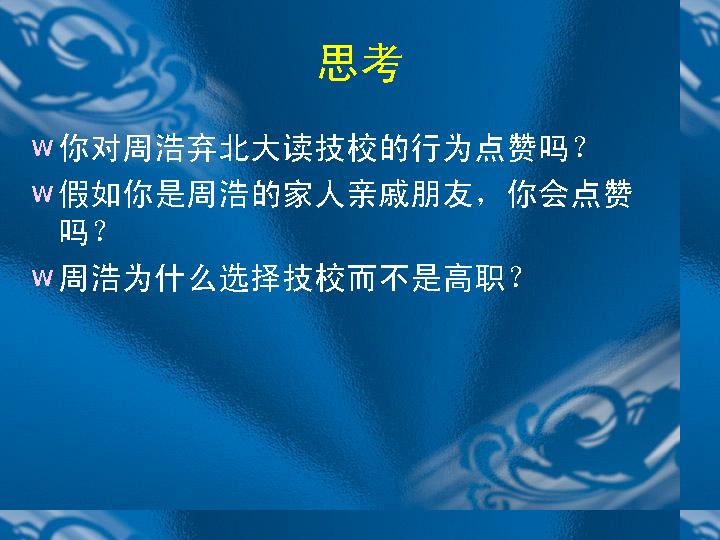 思考

w 你对周浩弃北大读技校的行为点赞吗？

w 假如你是周浩的家人亲戚朋友，你会点赞吗？

w 周浩为什么选择技校而不是高职？